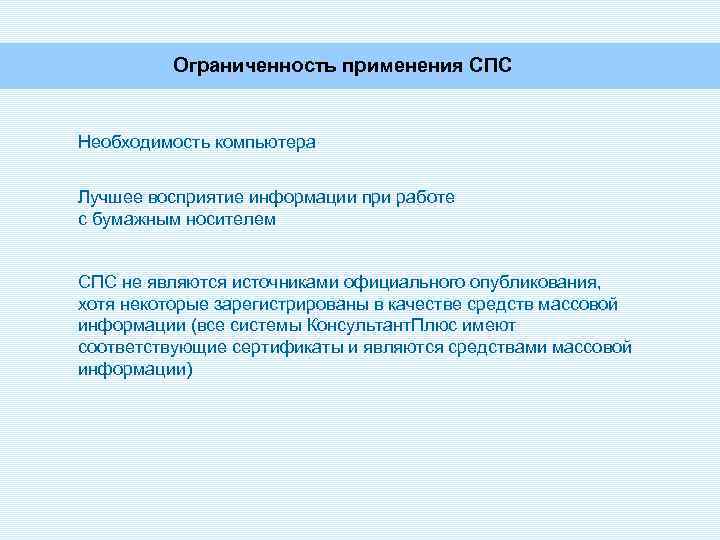 Ограниченность применения СПС

Необходимость компьютера

Лучшее восприятие информации при работе с бумажным носителем

СПС не являются источниками официального опубликования, хотя некоторые зарегистрированы в качестве средств массовой информации (все системы КонсультантПлюс имеют соответствующие сертификаты и являются средствами массовой информации)